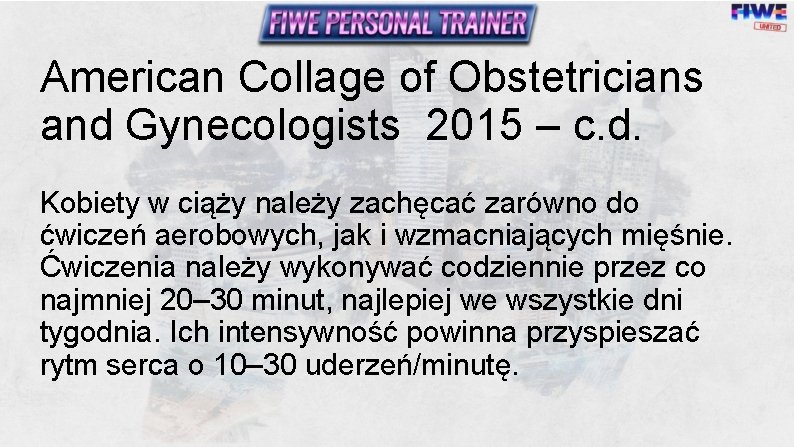 FIWE PERSONAL TRAINER

FIWE
UNITED

American Collage of Obstetricians and Gynecologists 2015 – c.d.

Kobiety w ciąży należy zachęcać zarówno do ćwiczeń aerobowych, jak i wzmacniających mięśnie. Ćwiczenia należy wykonywać codziennie przez co najmniej 20–30 minut, najlepiej we wszystkie dni tygodnia. Ich intensywność powinna przyspieszać rytm serca o 10–30 uderzeń/minutę.